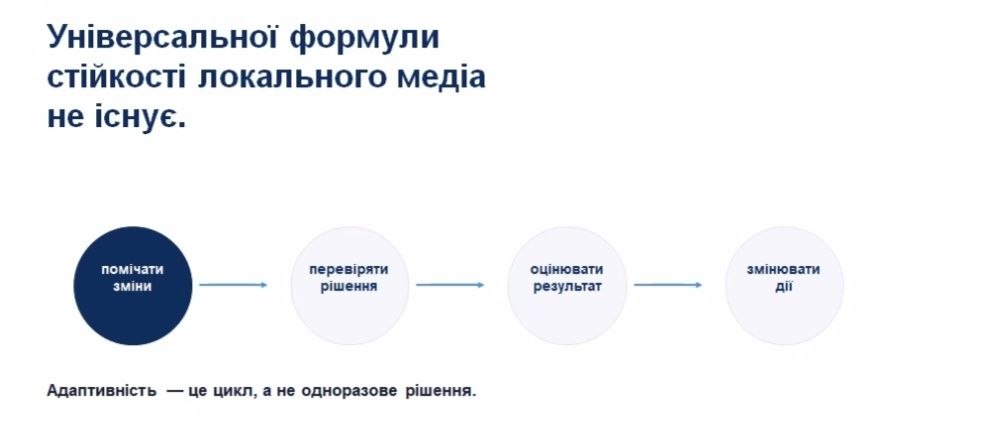 Універсальної формули стійкості локального медіа не існує.

помічати зміни

перевіряти рішення

оцінювати результат

змінювати дії

Адаптивність — це цикл, а не одноразове рішення.